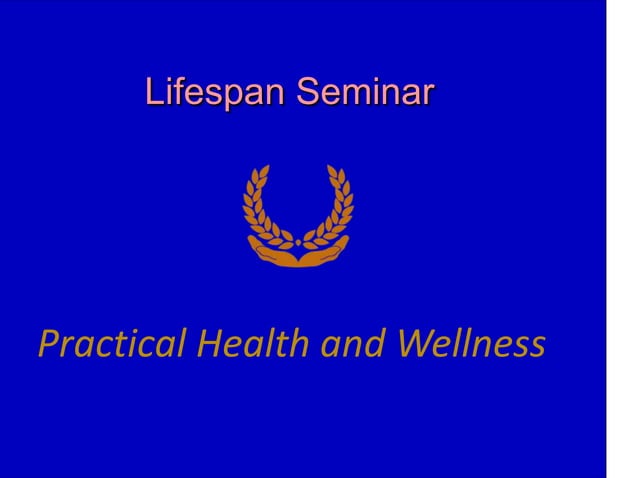 Lifespan Seminar

Practical Health and Wellness